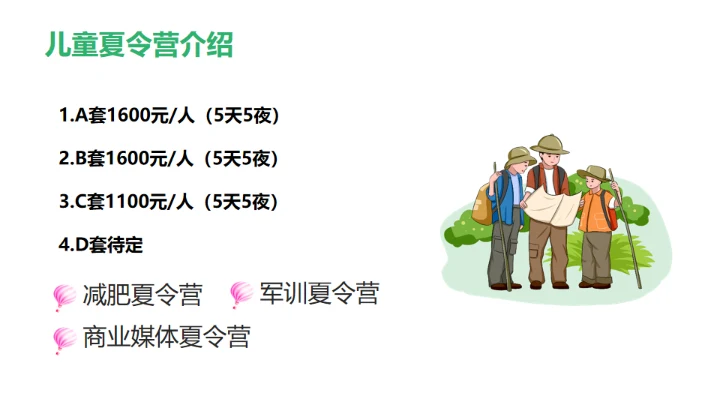 儿童夏令营介绍

1.A套1600元/人（5天5夜）

2.B套1600元/人（5天5夜）

3.C套1100元/人（5天5夜）

4.D套待定

减肥夏令营 军训夏令营

商业媒体夏令营